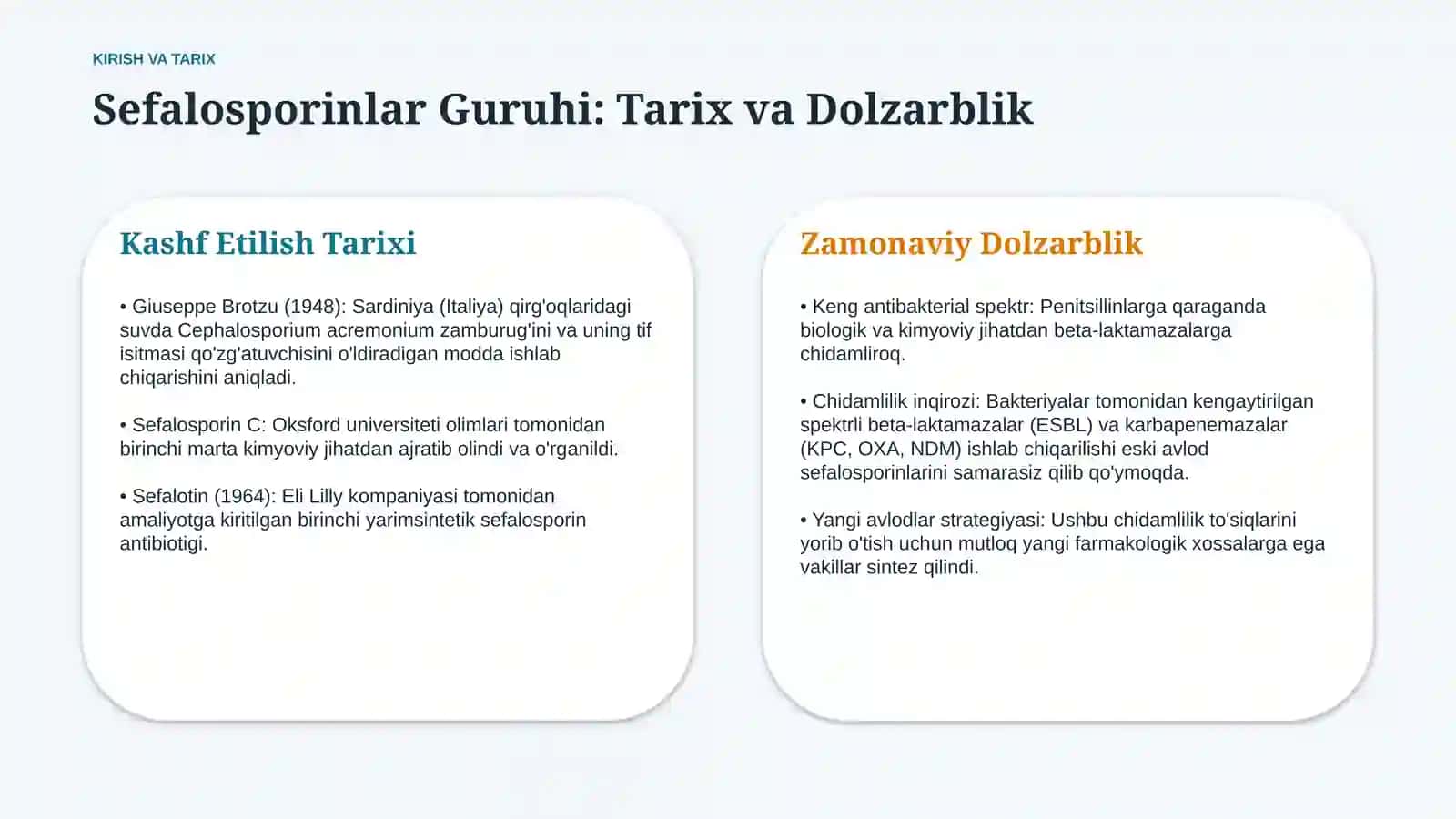 KIRISH VA TARIX

Sefalosporinlar Guruhi: Tarix va Dolzarblik

Kashf Etilish Tarixi

• Giuseppe Brotzu (1948): Sardiniya (Italiya) qirg'oqlaridagi suvda Cephalosporium acremonium zamburug'ini va uning tif isitmasi qo'zg'atuvchisini o'ldiradigan modda ishlab chiqarishini aniqladi.

• Sefalosporin C: Oksford universiteti olimlari tomonidan birinchi marta kimyoviy jihatdan ajratib olindi va o'rganildi.

• Sefalotin (1964): Eli Lilly kompaniyasi tomonidan amaliyotga kiritilgan birinchi yarimsintetik sefalosporin antibiotigi.

Zamonaviy Dolzarblik

• Keng antibakterial spektr: Penitsillinlarga qaraganda biologik va kimyoviy jihatdan beta-laktamazalarga chidamliroq.

• Chidamlilik inqirozi: Bakteriyalar tomonidan kengaytirilgan spektrli beta-laktamazalar (ESBL) va karbapenemazalar (KPC, OXA, NDM) ishlab chiqarilishi eski avlod sefalosporinlarini samarasiz qilib qo'ymoqda.

• Yangi avlodlar strategiyasi: Ushbu chidamlilik to'siqlarini yorib o'tish uchun mutloq yangi farmakologik xossalarga ega vakillar sintez qilindi.